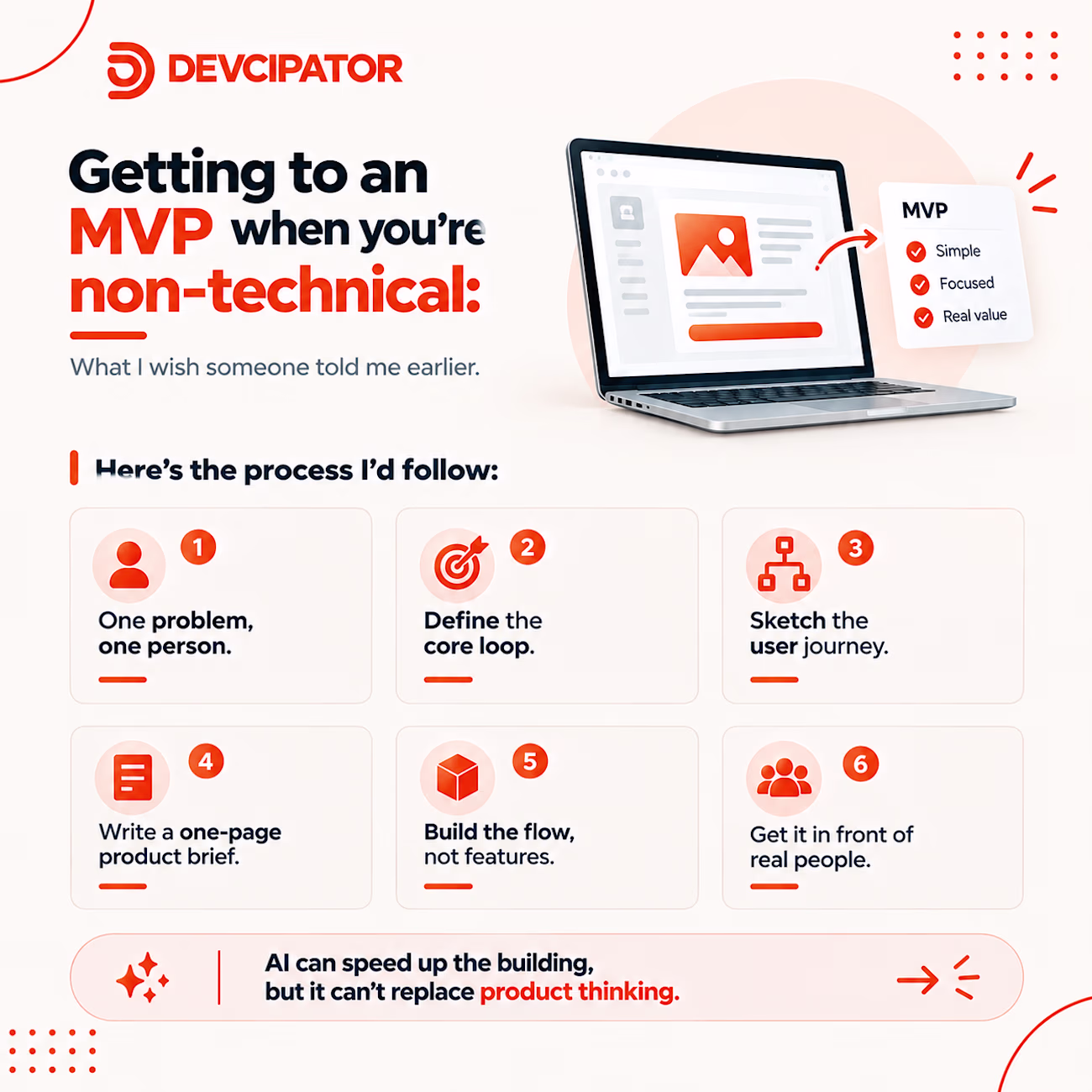 DEVCIPATOR

Getting to an MVP when you're non-technical:

What I wish someone told me earlier.

MVP
Simple
Focused
Real value

Here's the process I'd follow:

1
One problem, one person.

2
Define the core loop.

3
Sketch the user journey.

4
Write a one-page product brief.

5
Build the flow, not features.

6
Get it in front of real people.

AI can speed up the building, but it can't replace product thinking.